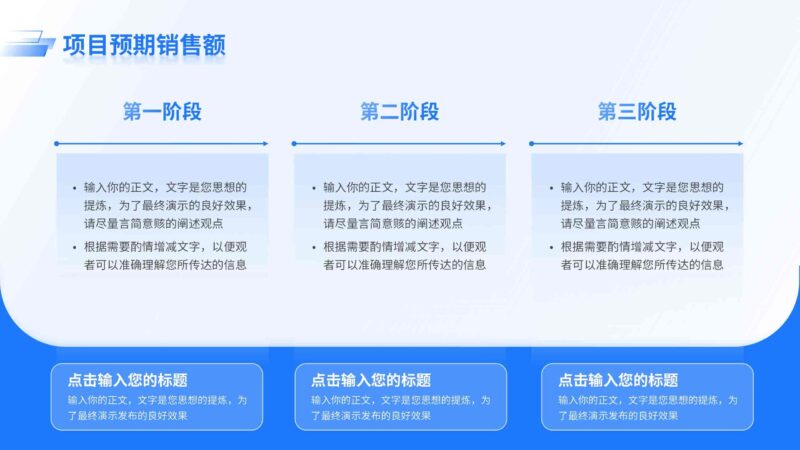 项目预期销售额

第一阶段

• 输入你的正文，文字是您思想的提炼，为了最终演示的良好效果，请尽量言简意赅的阐述观点
• 根据需要酌情增减文字，以便观者可以准确理解您所传达的信息

第二阶段

• 输入你的正文，文字是您思想的提炼，为了最终演示的良好效果，请尽量言简意赅的阐述观点
• 根据需要酌情增减文字，以便观者可以准确理解您所传达的信息

第三阶段

• 输入你的正文，文字是您思想的提炼，为了最终演示的良好效果，请尽量言简意赅的阐述观点
• 根据需要酌情增减文字，以便观者可以准确理解您所传达的信息

点击输入您的标题
输入你的正文，文字是您思想的提炼，为了最终演示发布的良好效果

点击输入您的标题
输入你的正文，文字是您思想的提炼，为了最终演示发布的良好效果

点击输入您的标题
输入你的正文，文字是您思想的提炼，为了最终演示发布的良好效果